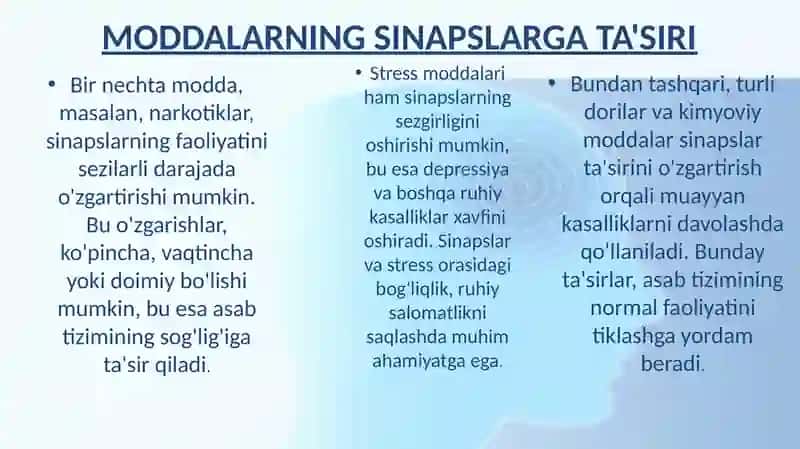 MODDALARNING SINAPSLARGA TA'SIRI

• Bir nechta modda, masalan, narkotiklar, sinapslarning faoliyatini sezilarli darajada o'zgartirishi mumkin. Bu o'zgarishlar, ko'pincha, vaqtincha yoki doimiy bo'lishi mumkin, bu esa asab tizimining sog'lig'iga ta'sir qiladi.

• Stress moddalari ham sinapslarning sezgirligini oshirishi mumkin, bu esa depressiya va boshqa ruhiy kasalliklar xavfini oshiradi. Sinapslar va stress orasidagi bog'liqlik, ruhiy salomatlikni saqlashda muhim ahamiyatga ega.

• Bundan tashqari, turli dorilar va kimyoviy moddalar sinapslar ta'sirini o'zgartirish orqali muayyan kasalliklarni davolashda qo'llaniladi. Bunday ta'sirlar, asab tizimining normal faoliyatini tiklashga yordam beradi.